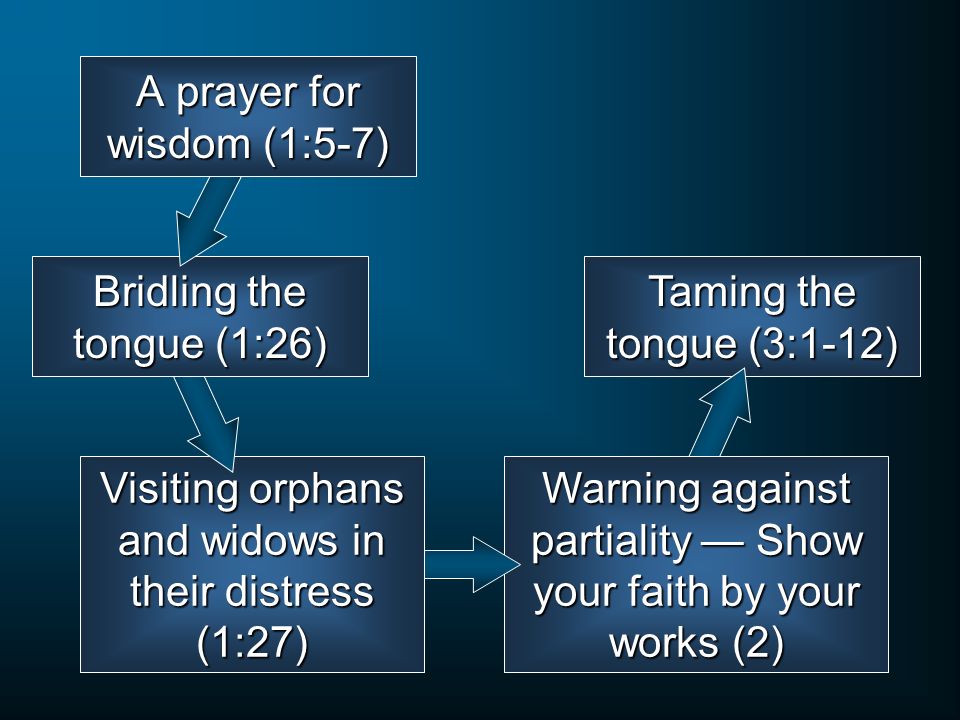 A prayer for wisdom (1:5-7)

Bridling the tongue (1:26)

Visiting orphans and widows in their distress (1:27)

Warning against partiality — Show your faith by your works (2)

Taming the tongue (3:1-12)